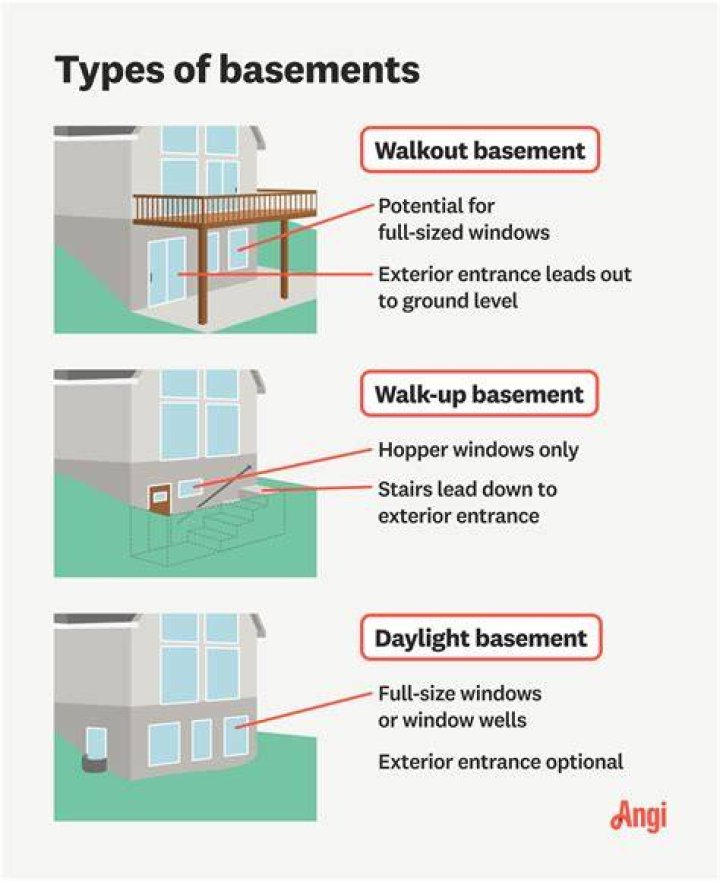 Types of basements

Walkout basement

Potential for full-sized windows

Exterior entrance leads out to ground level

Walk-up basement

Hopper windows only

Stairs lead down to exterior entrance

Daylight basement

Full-size windows or window wells

Exterior entrance optional

Angi